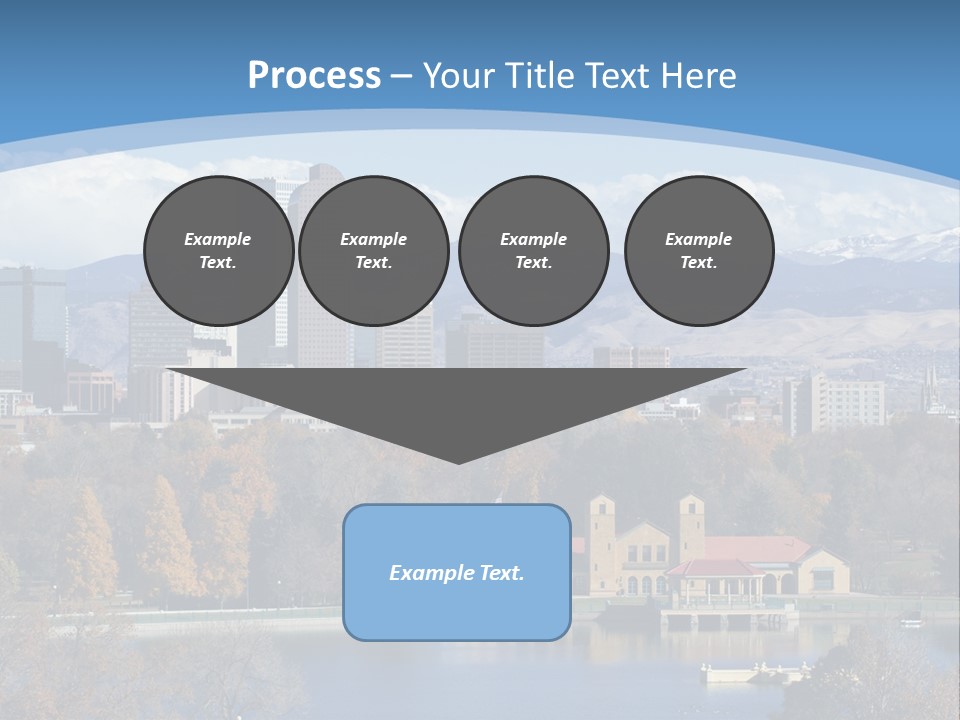 Process – Your Title Text Here

Example Text.

Example Text.

Example Text.

Example Text.

Example Text.